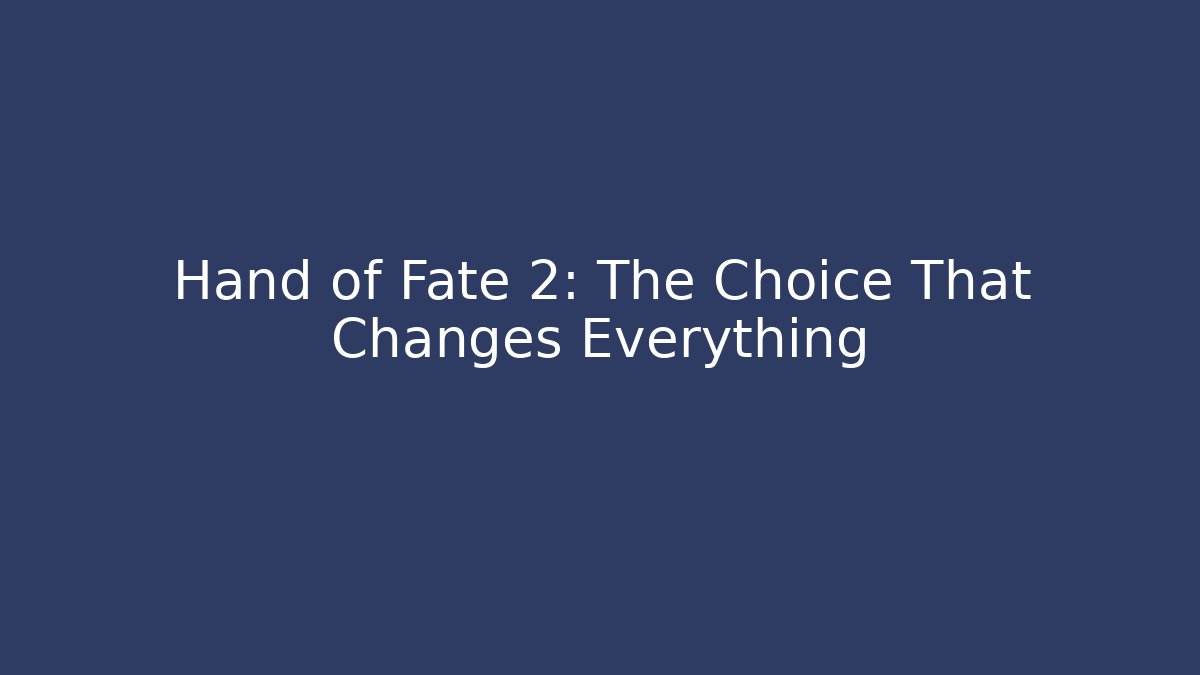 Hand of Fate 2: The Choice That Changes Everything